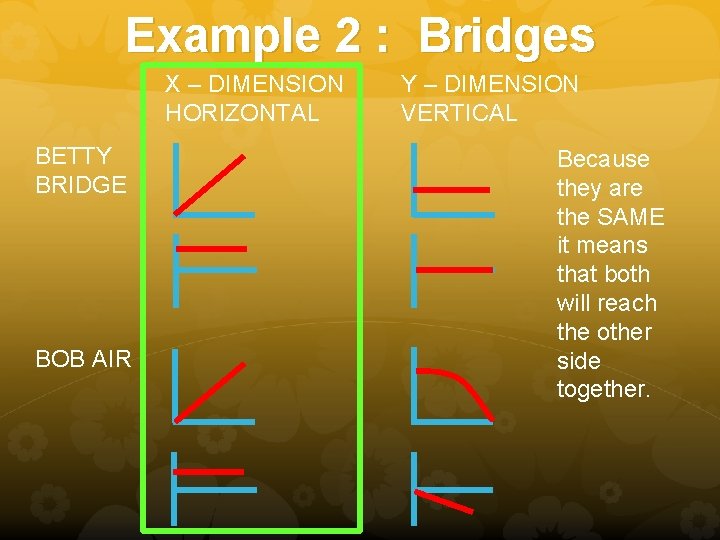 Example 2 : Bridges

X – DIMENSION HORIZONTAL

Y – DIMENSION VERTICAL

BETTY BRIDGE

BOB AIR

Because they are the SAME it means that both will reach the other side together.